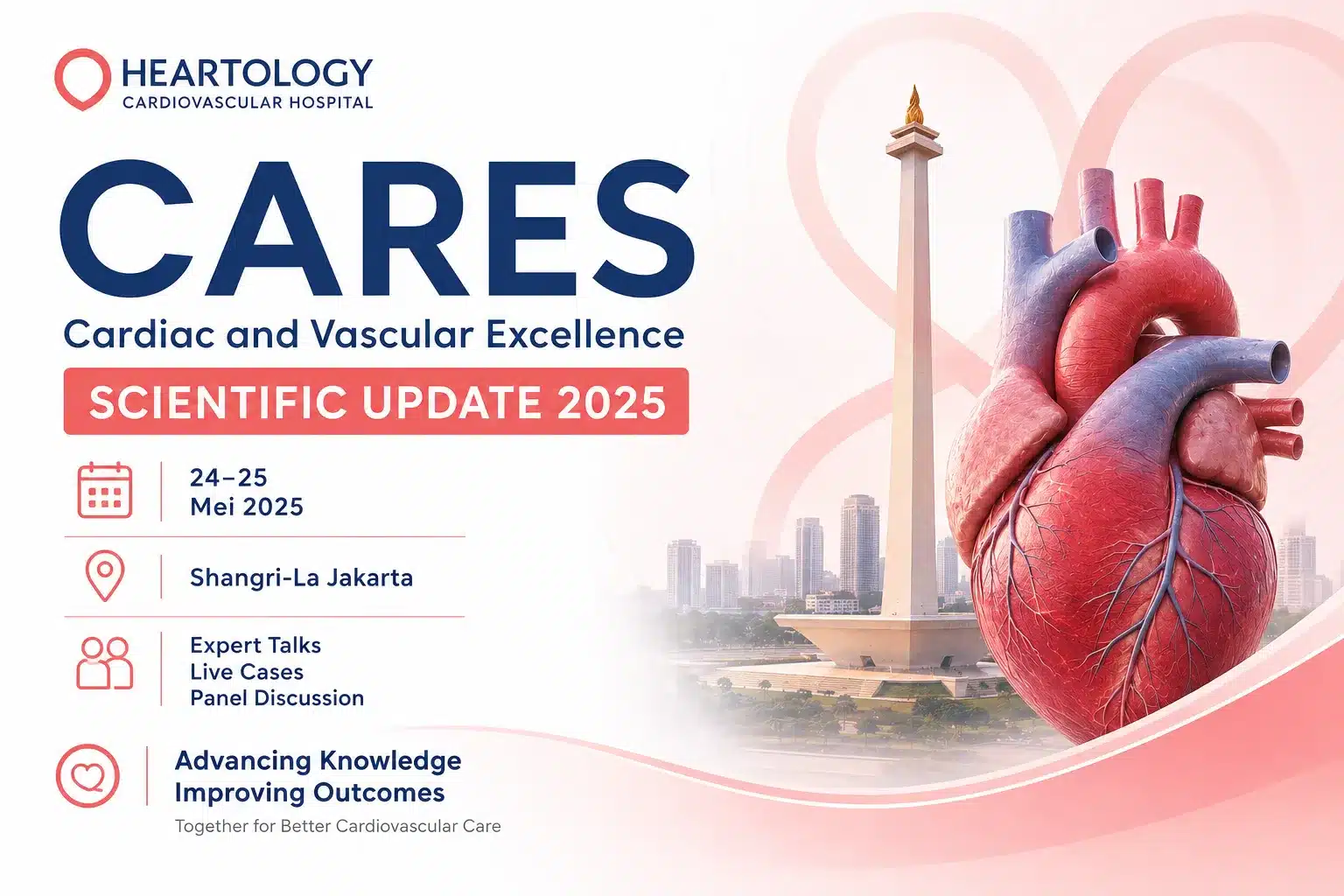 HEARTOLOGY
CARDIOVASCULAR HOSPITAL

CARES
Cardiac and Vascular Excellence
SCIENTIFIC UPDATE 2025

24–25
Mei 2025

Shangri-La Jakarta

Expert Talks
Live Cases
Panel Discussion

Advancing Knowledge
Improving Outcomes
Together for Better Cardiovascular Care